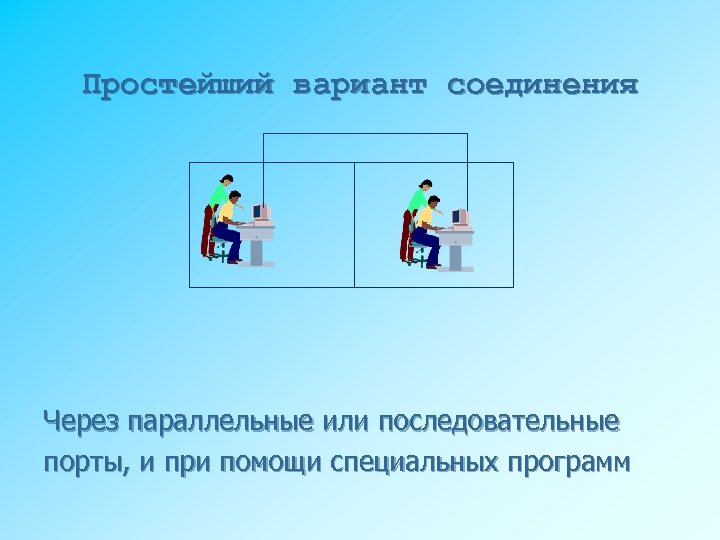 Простейший вариант соединения

Через параллельные или последовательные порты, и при помощи специальных программ